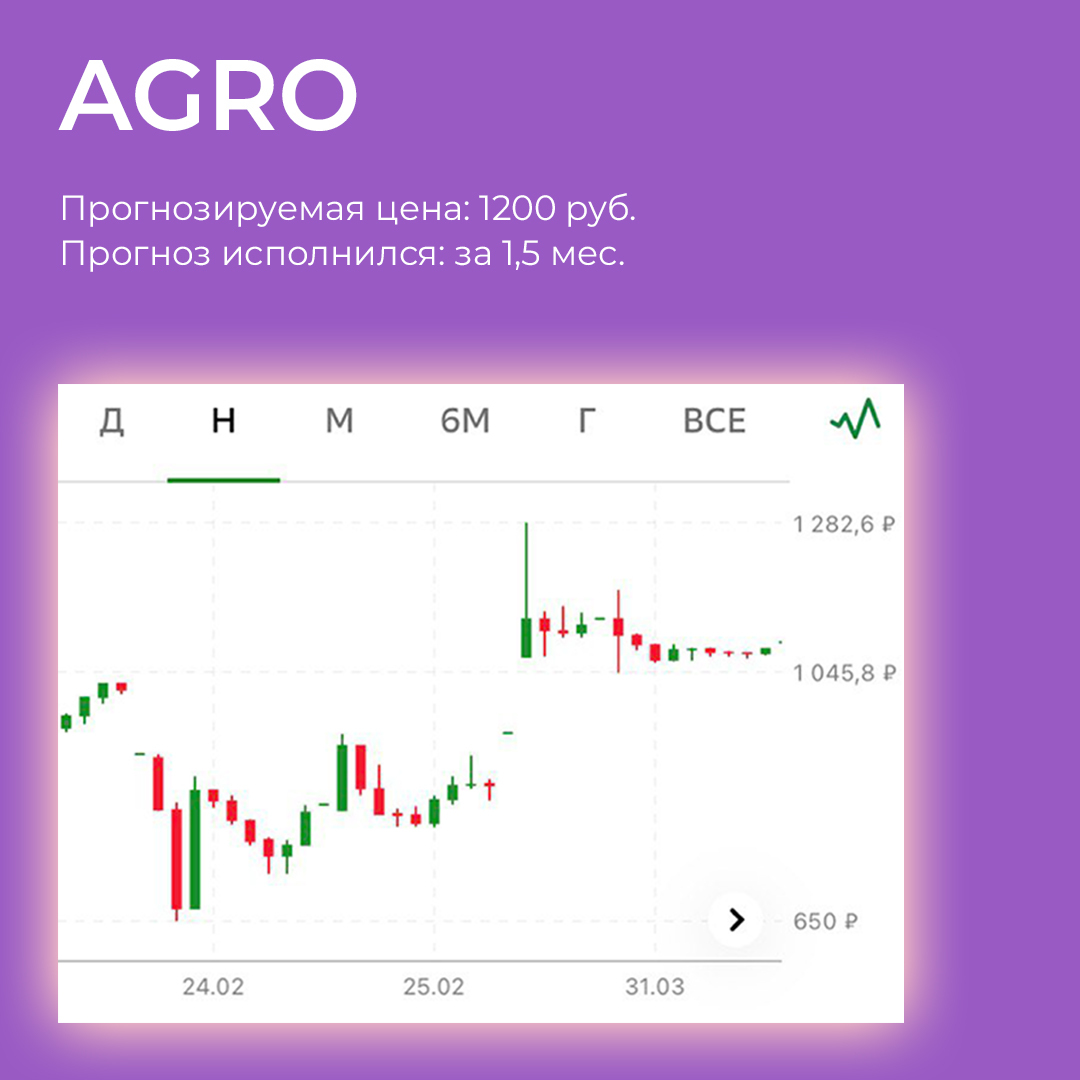 AGRO

Прогнозируемая цена: 1200 руб.
Прогноз исполнился: за 1,5 мес.

Д Н М 6М Г ВСЕ

1 282,6 ₽
1 045,8 ₽
650 ₽

24.02 25.02 31.03